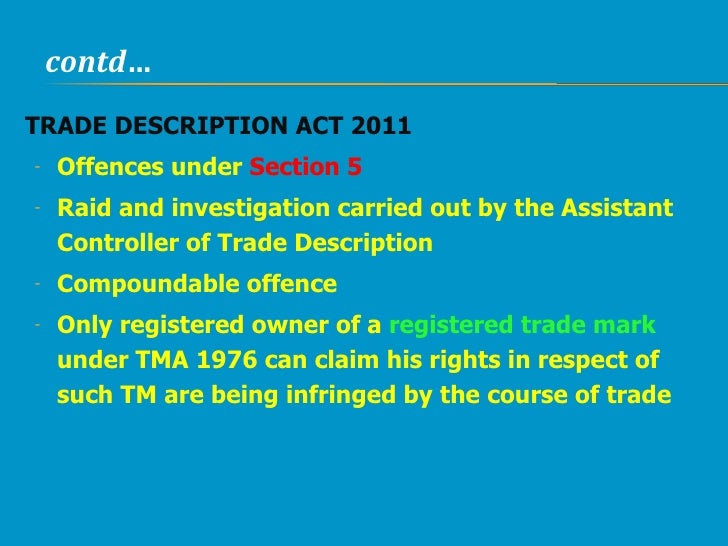 contd…

TRADE DESCRIPTION ACT 2011

- Offences under Section 5
- Raid and investigation carried out by the Assistant Controller of Trade Description
- Compoundable offence
- Only registered owner of a registered trade mark under TMA 1976 can claim his rights in respect of such TM are being infringed by the course of trade